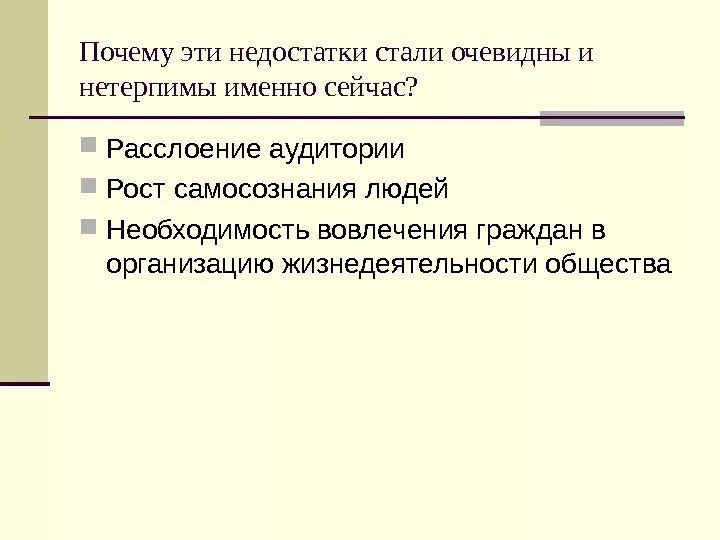 Почему эти недостатки стали очевидны и нетерпимы именно сейчас?

Расслоение аудитории

Рост самосознания людей

Необходимость вовлечения граждан в организацию жизнедеятельности общества